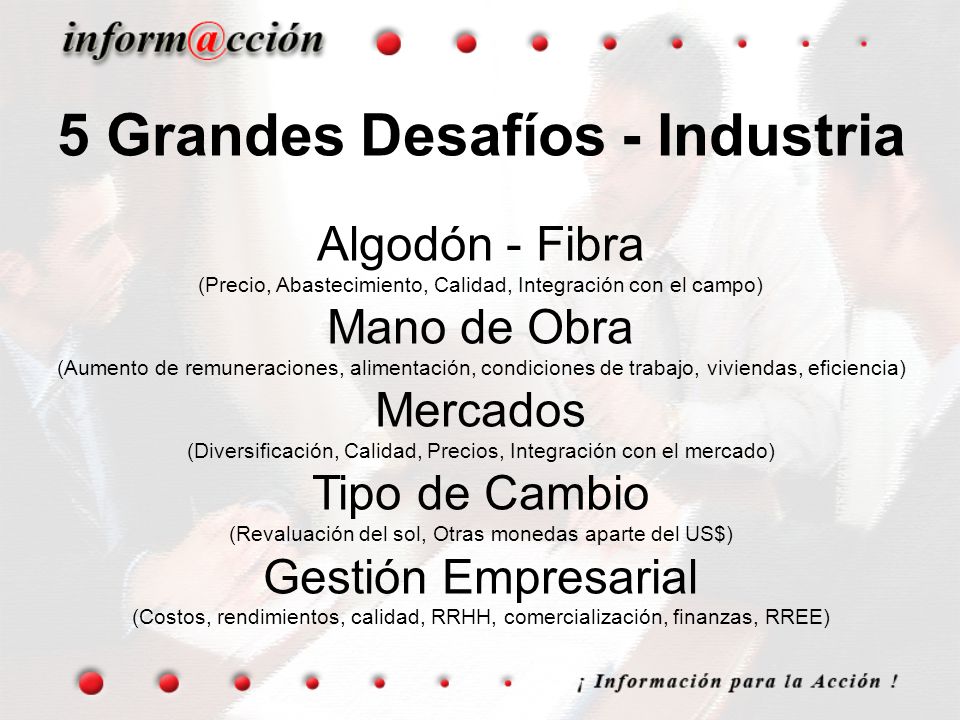 inform@cción

5 Grandes Desafíos - Industria

Algodón - Fibra
(Precio, Abastecimiento, Calidad, Integración con el campo)

Mano de Obra
(Aumento de remuneraciones, alimentación, condiciones de trabajo, viviendas, eficiencia)

Mercados
(Diversificación, Calidad, Precios, Integración con el mercado)

Tipo de Cambio
(Revaluación del sol, Otras monedas aparte del US$)

Gestión Empresarial
(Costos, rendimientos, calidad, RRHH, comercialización, finanzas, RREE)

¡ Información para la Acción !